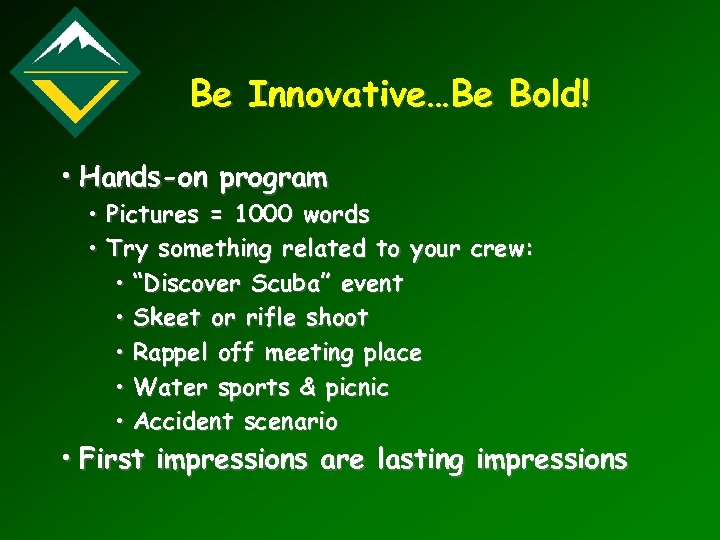 Be Innovative…Be Bold!

• Hands-on program
  • Pictures = 1000 words
  • Try something related to your crew:
    • “Discover Scuba” event
    • Skeet or rifle shoot
    • Rappel off meeting place
    • Water sports & picnic
    • Accident scenario
• First impressions are lasting impressions